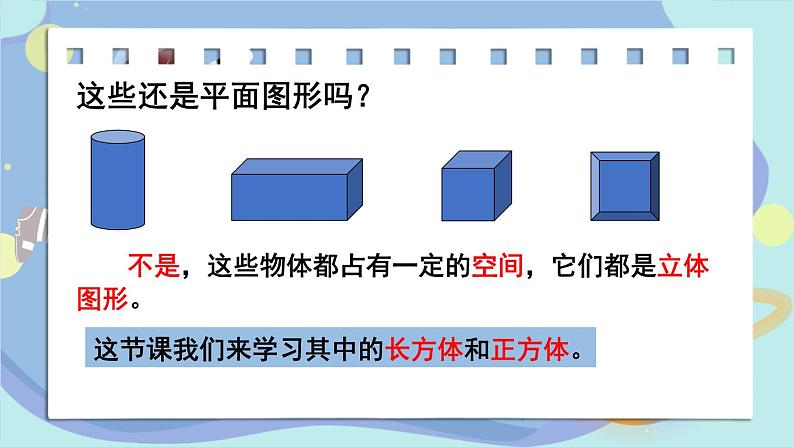 这些还是平面图形吗？

不是，这些物体都占有一定的空间，它们都是立体图形。

这节课我们来学习其中的长方体和正方体。